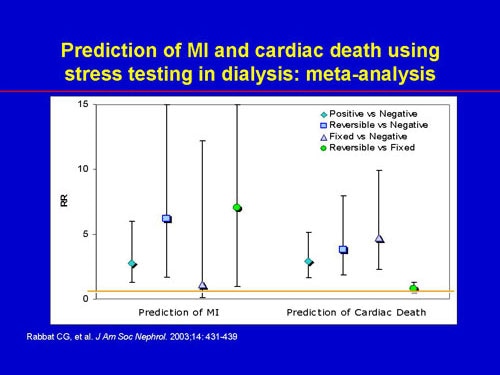 Prediction of MI and cardiac death using stress testing in dialysis: meta-analysis

15
10
5
0
RR

Positive vs Negative
Reversible vs Negative
Fixed vs Negative
Reversible vs Fixed

Prediction of MI
Prediction of Cardiac Death

Rabbat CG, et al. J Am Soc Nephrol. 2003;14: 431-439